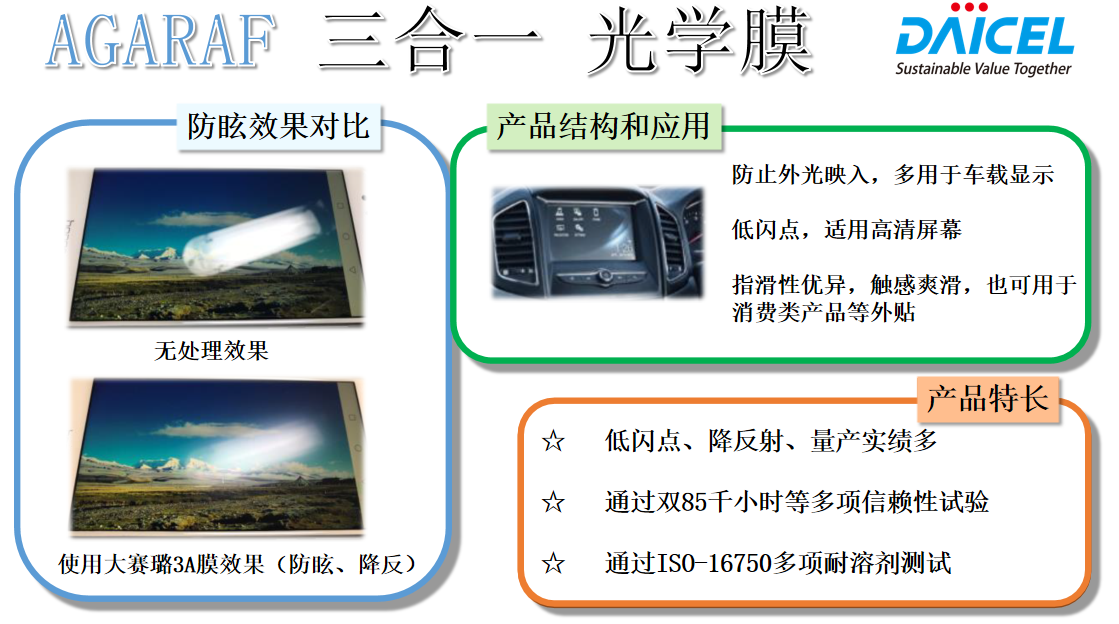 AGARAF 三合一 光学膜

DAICEL
Sustainable Value Together

防眩效果对比

无处理效果

使用大赛璐3A膜效果（防眩、降反）

产品结构和应用

防止外光映入，多用于车载显示

低闪点，适用高清屏幕

指滑性优异，触感爽滑，也可用于消费类产品等外贴

产品特长

☆ 低闪点、降反射、量产实绩多

☆ 通过双85千小时等多项信赖性试验

☆ 通过ISO-16750多项耐溶剂测试